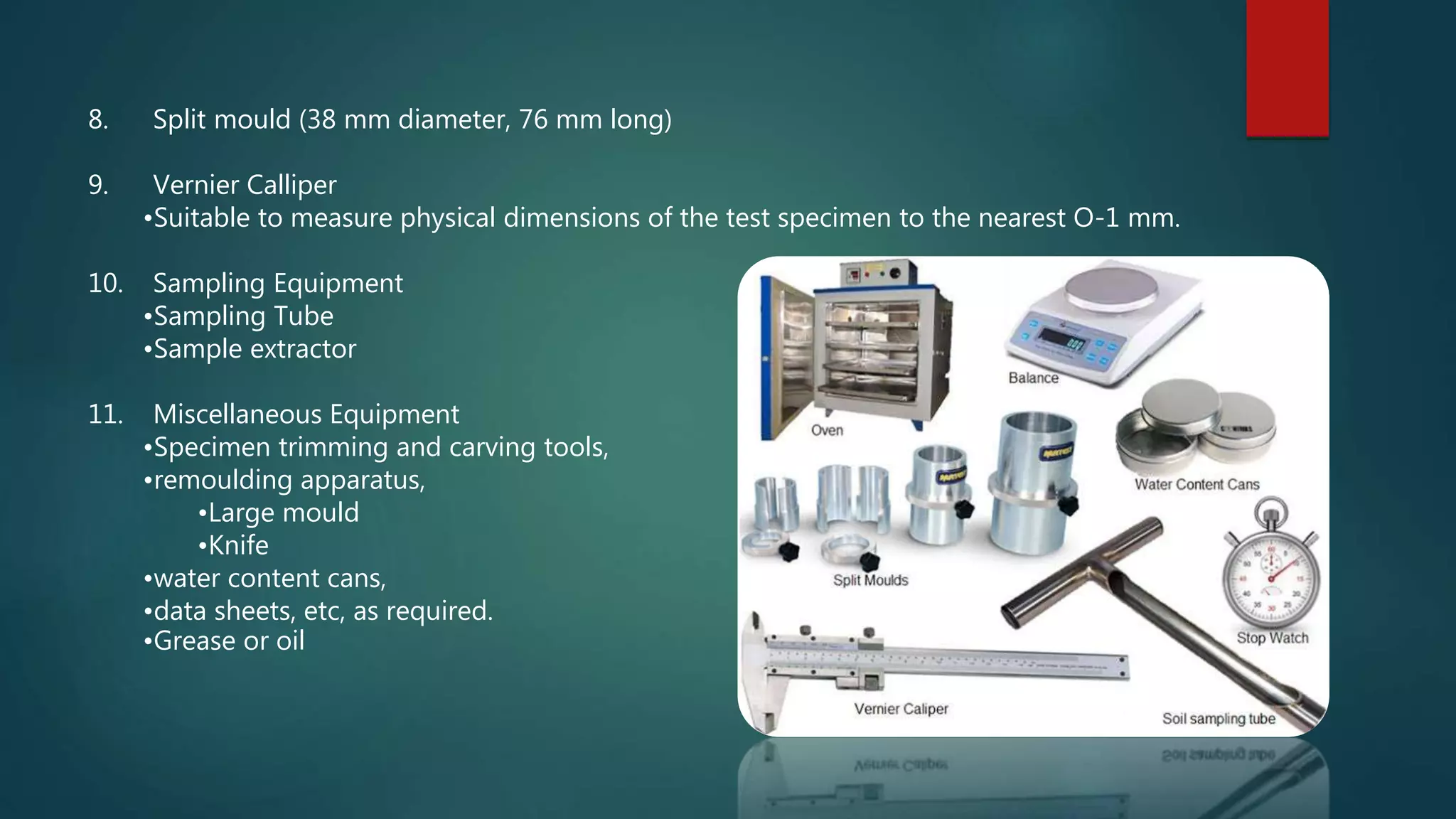 8. Split mould (38 mm diameter, 76 mm long)

9. Vernier Calliper
•Suitable to measure physical dimensions of the test specimen to the nearest O-1 mm.

10. Sampling Equipment
•Sampling Tube
•Sample extractor

11. Miscellaneous Equipment
•Specimen trimming and carving tools,
•remoulding apparatus,
•Large mould
•Knife
•water content cans,
•data sheets, etc, as required.
•Grease or oil

Oven
Balance
Water Content Cans
Split Moulds
Stop Watch
Vernier Caliper
Soil sampling tube